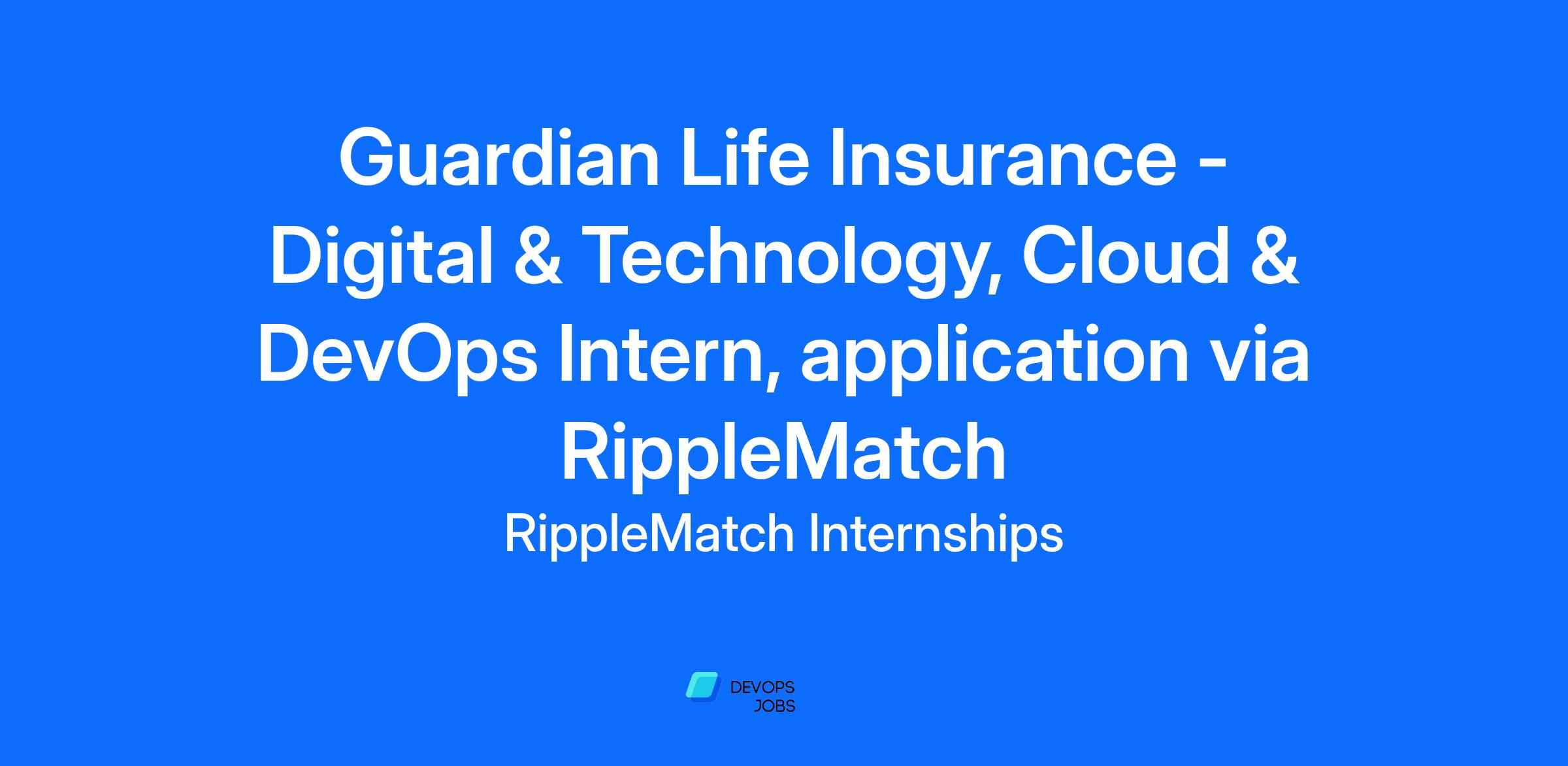 Guardian Life Insurance - Digital & Technology, Cloud & DevOps Intern, application via RippleMatch

RippleMatch Internships

DEVOPS
JOBS